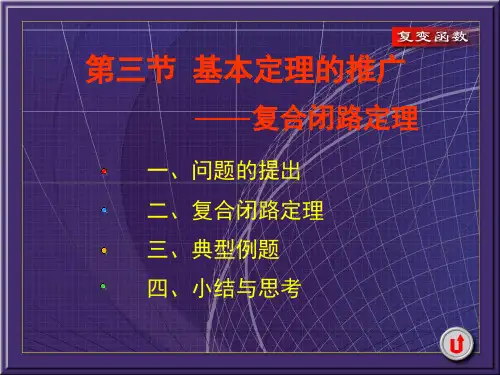 复变函数

第三节 基本定理的推广

——复合闭路定理

一、问题的提出

二、复合闭路定理

三、典型例题

四、小结与思考